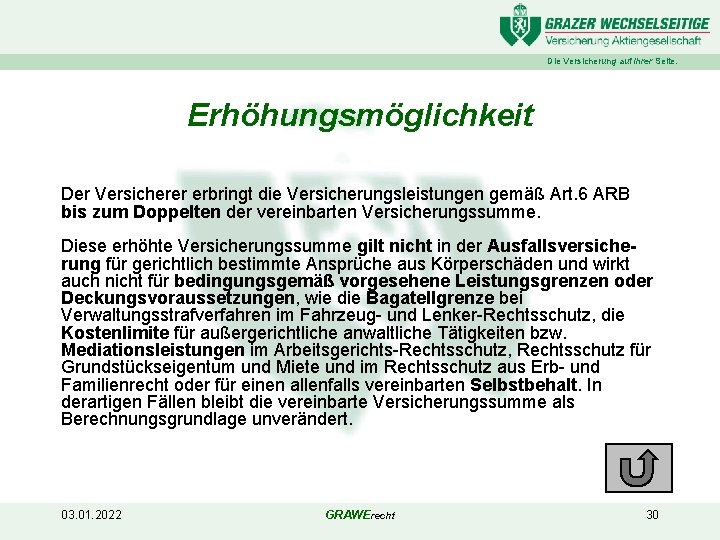 GRAZER WECHSELSEITIGE
Versicherung Aktiengesellschaft

Die Versicherung auf Ihrer Seite.

Erhöhungsmöglichkeit

Der Versicherer erbringt die Versicherungsleistungen gemäß Art.6 ARB bis zum Doppelten der vereinbarten Versicherungssumme.

Diese erhöhte Versicherungssumme gilt nicht in der Ausfallsversicherung für gerichtlich bestimmte Ansprüche aus Körperschäden und wirkt auch nicht für bedingungsgemäß vorgesehene Leistungsgrenzen oder Deckungsvoraussetzungen, wie die Bagatellgrenze bei Verwaltungsstrafverfahren im Fahrzeug- und Lenker-Rechtsschutz, die Kostenlimite für außergerichtliche anwaltliche Tätigkeiten bzw. Mediationsleistungen im Arbeitsgerichts-Rechtsschutz, Rechtsschutz für Grundstückseigentum und Miete und im Rechtsschutz aus Erb- und Familienrecht oder für einen allenfalls vereinbarten Selbstbehalt. In derartigen Fällen bleibt die vereinbarte Versicherungssumme als Berechnungsgrundlage unverändert.

03.01.2022

GRAWErecht

30